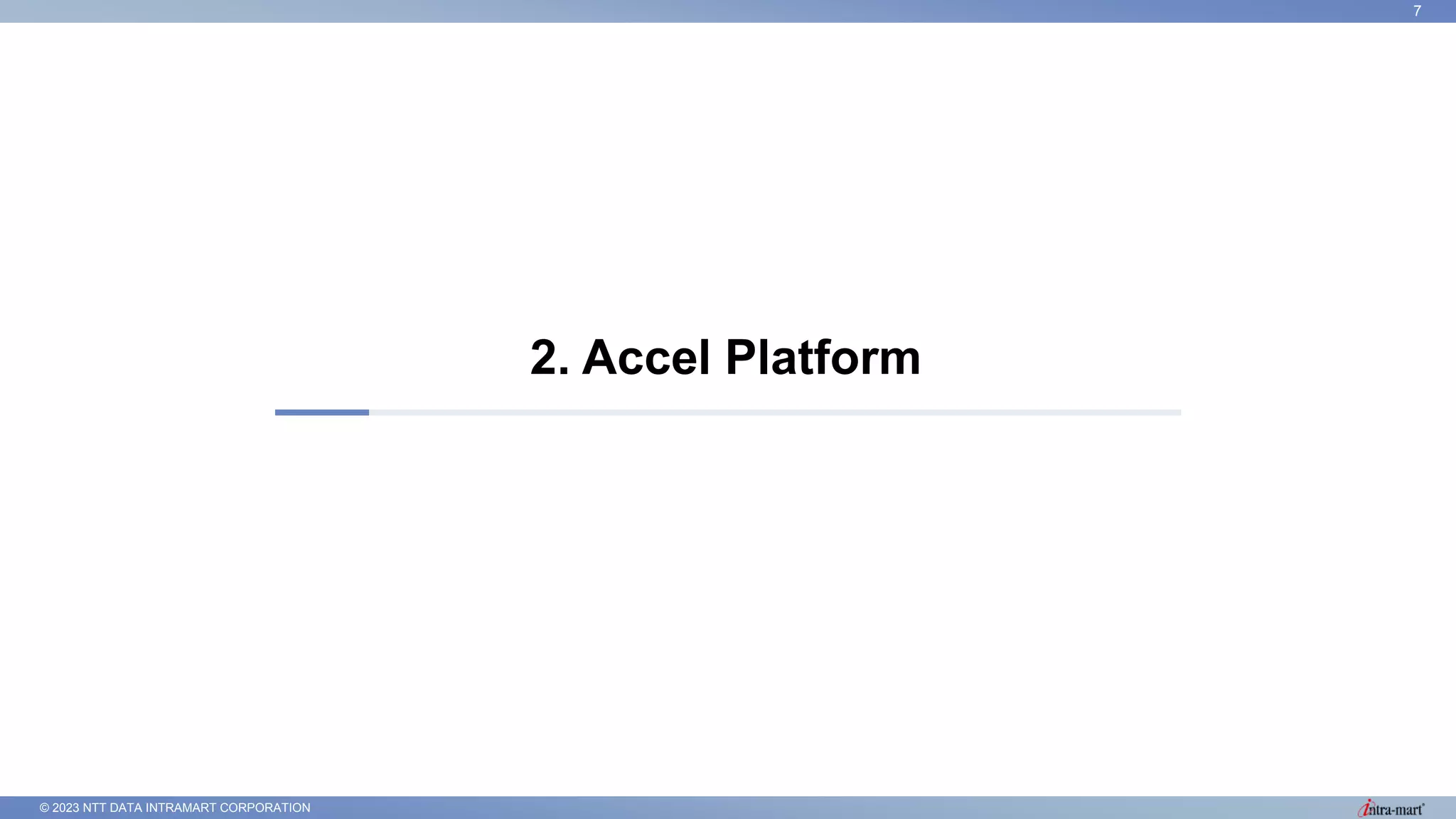 7

2. Accel Platform

© 2023 NTT DATA INTRAMART CORPORATION

intra-mart